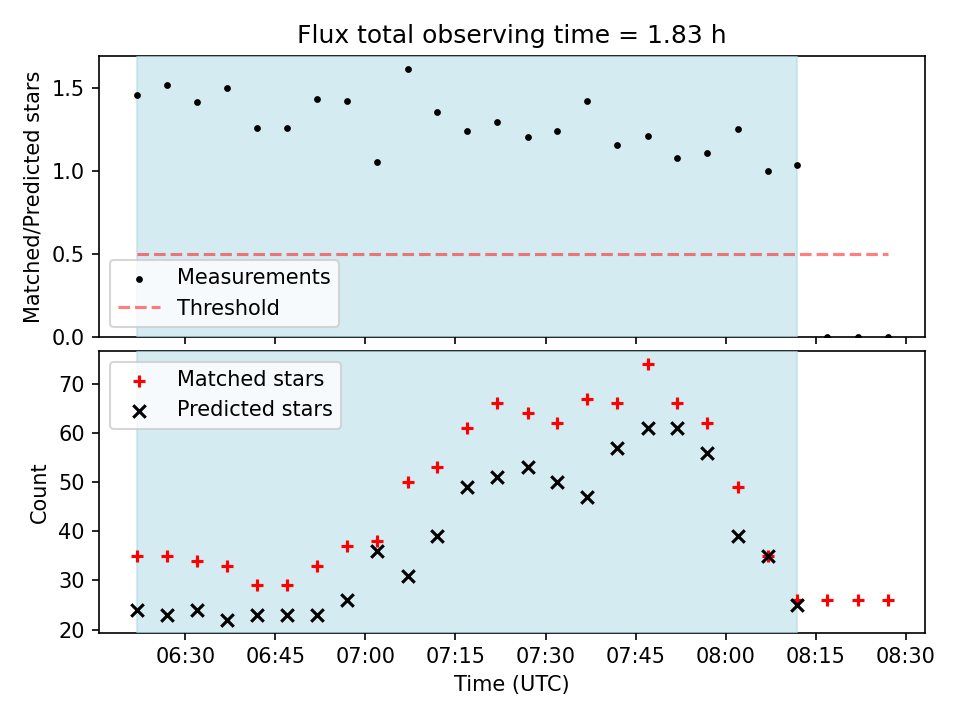 Flux total observing time = 1.83 h

Matched/Predicted stars

1.5
1.0
0.5
0.0

Measurements
Threshold

Matched stars
Predicted stars

Count

70
60
50
40
30
20

06:30 06:45 07:00 07:15 07:30 07:45 08:00 08:15 08:30

Time (UTC)